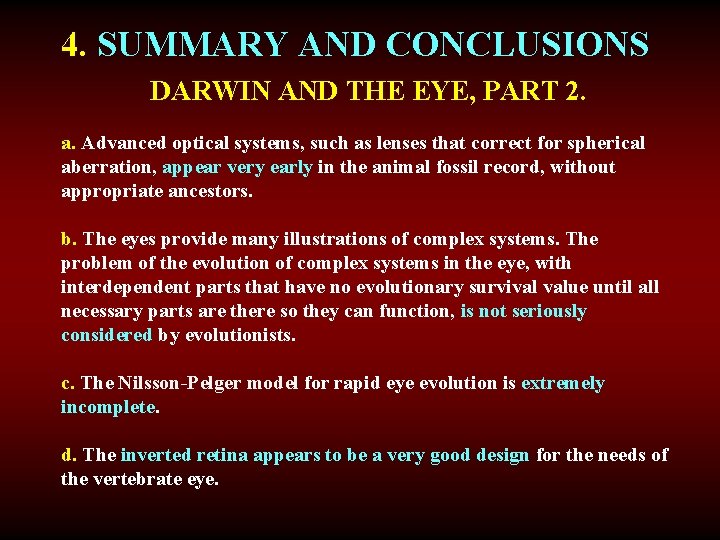 4. SUMMARY AND CONCLUSIONS

DARWIN AND THE EYE, PART 2.

a. Advanced optical systems, such as lenses that correct for spherical aberration, appear very early in the animal fossil record, without appropriate ancestors.

b. The eyes provide many illustrations of complex systems. The problem of the evolution of complex systems in the eye, with interdependent parts that have no evolutionary survival value until all necessary parts are there so they can function, is not seriously considered by evolutionists.

c. The Nilsson-Pelger model for rapid eye evolution is extremely incomplete.

d. The inverted retina appears to be a very good design for the needs of the vertebrate eye.